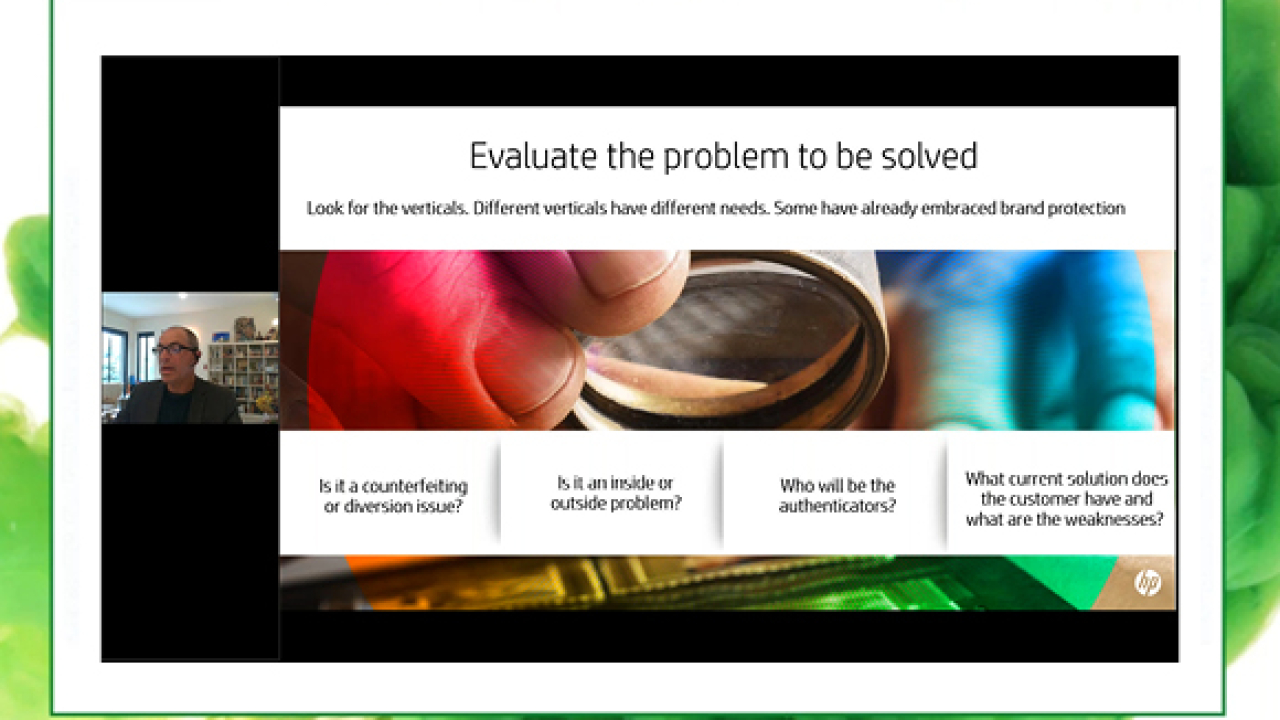 Evaluate the problem to be solved

Look for the verticals. Different verticals have different needs. Some have already embraced brand protection

Is it a counterfeiting or diversion issue?

Is it an inside or outside problem?

Who will be the authenticators?

What current solution does the customer have and what are the weaknesses?

hp